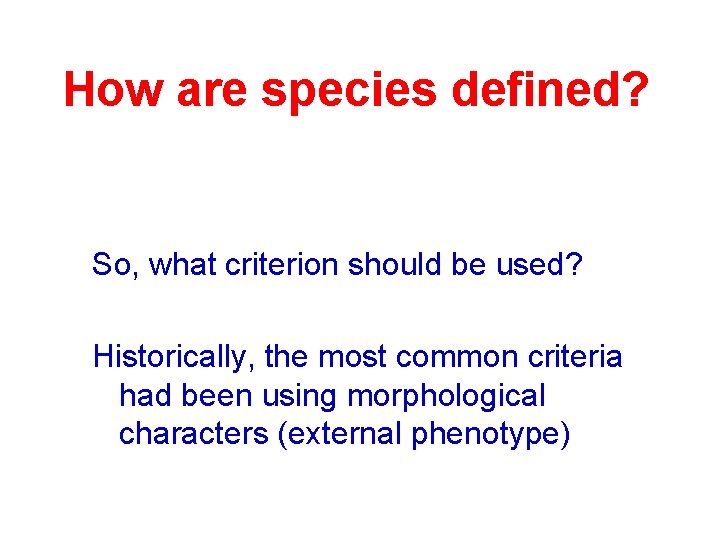 How are species defined?

So, what criterion should be used?

Historically, the most common criteria had been using morphological characters (external phenotype)